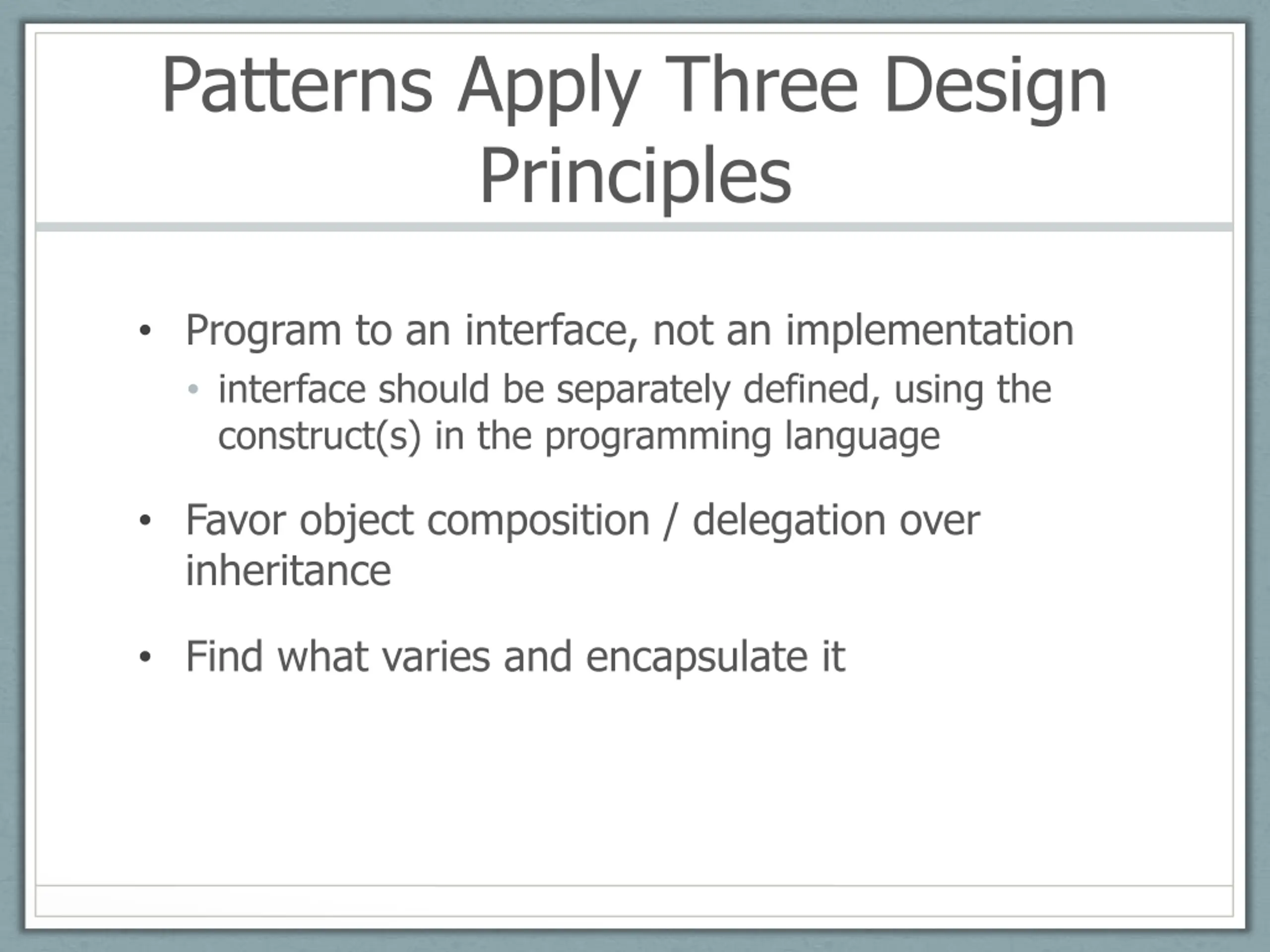 Patterns Apply Three Design Principles

• Program to an interface, not an implementation
  • interface should be separately defined, using the construct(s) in the programming language

• Favor object composition / delegation over inheritance

• Find what varies and encapsulate it